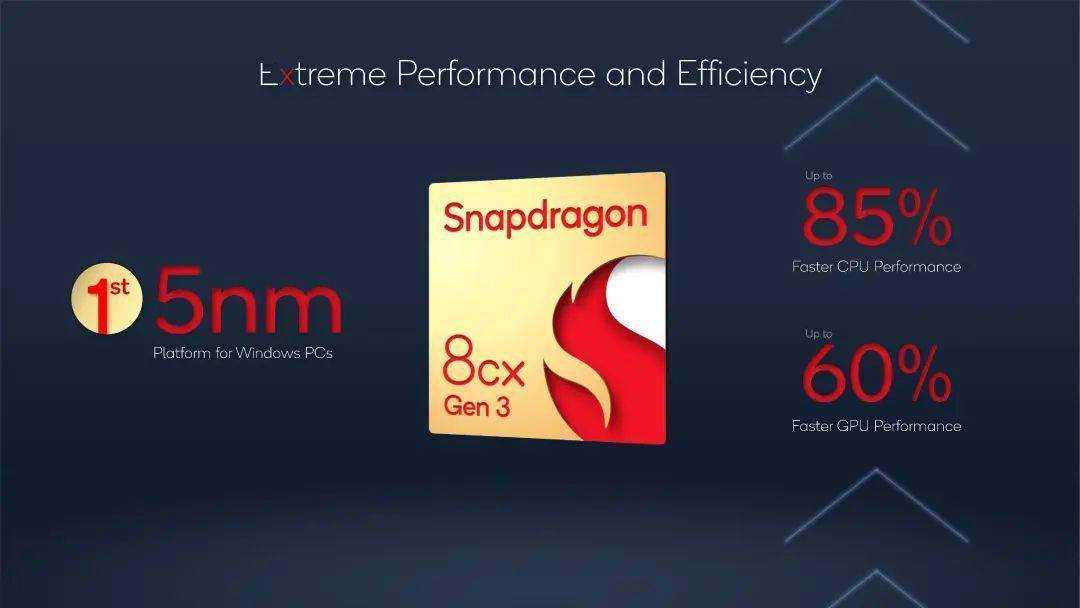 Extreme Performance and Efficiency

1st 5nm
Platform for Windows PCs

Snapdragon
8cx
Gen 3

Up to
85%
Faster CPU Performance

Up to
60%
Faster GPU Performance